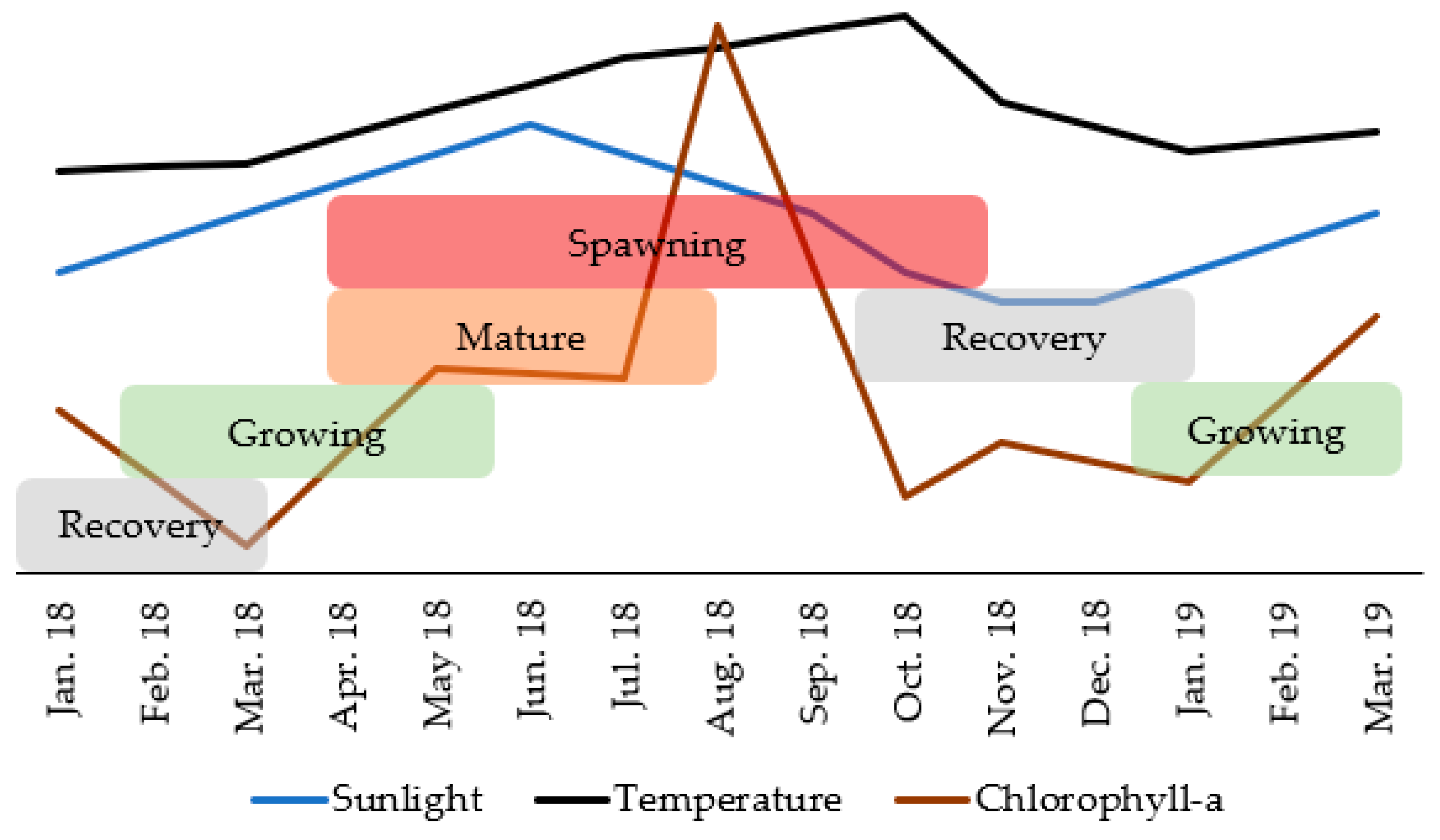 Spawning
Mature
Recovery
Growing
Growing
Recovery

Jan. 18
Feb. 18
Mar. 18
Apr. 18
May 18
Jun. 18
Jul. 18
Aug. 18
Sep. 18
Oct. 18
Nov. 18
Dec. 18
Jan. 19
Feb. 19
Mar. 19

Sunlight
Temperature
Chlorophyll-a